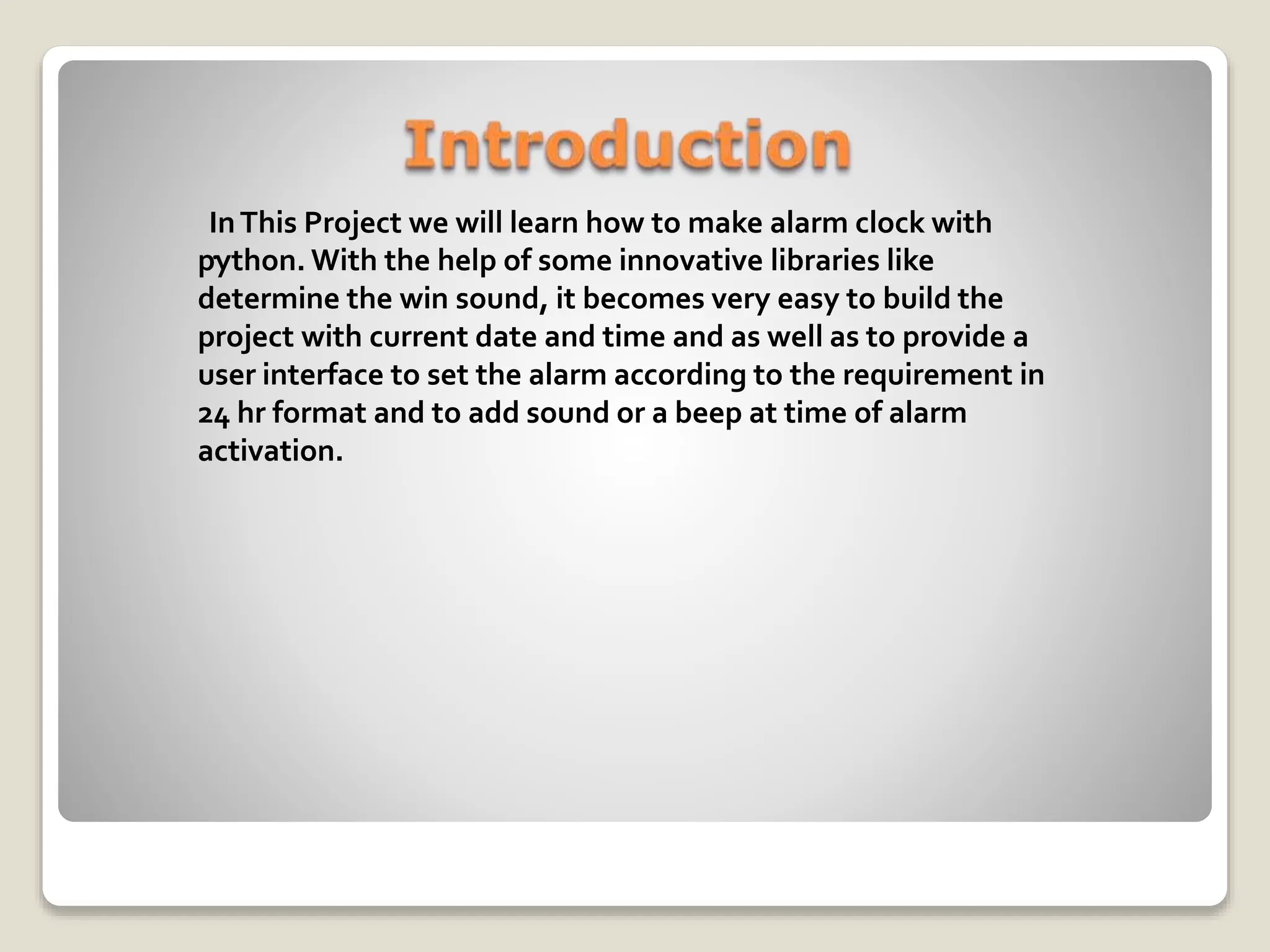 Introduction

In This Project we will learn how to make alarm clock with python. With the help of some innovative libraries like determine the win sound, it becomes very easy to build the project with current date and time and as well as to provide a user interface to set the alarm according to the requirement in 24 hr format and to add sound or a beep at time of alarm activation.